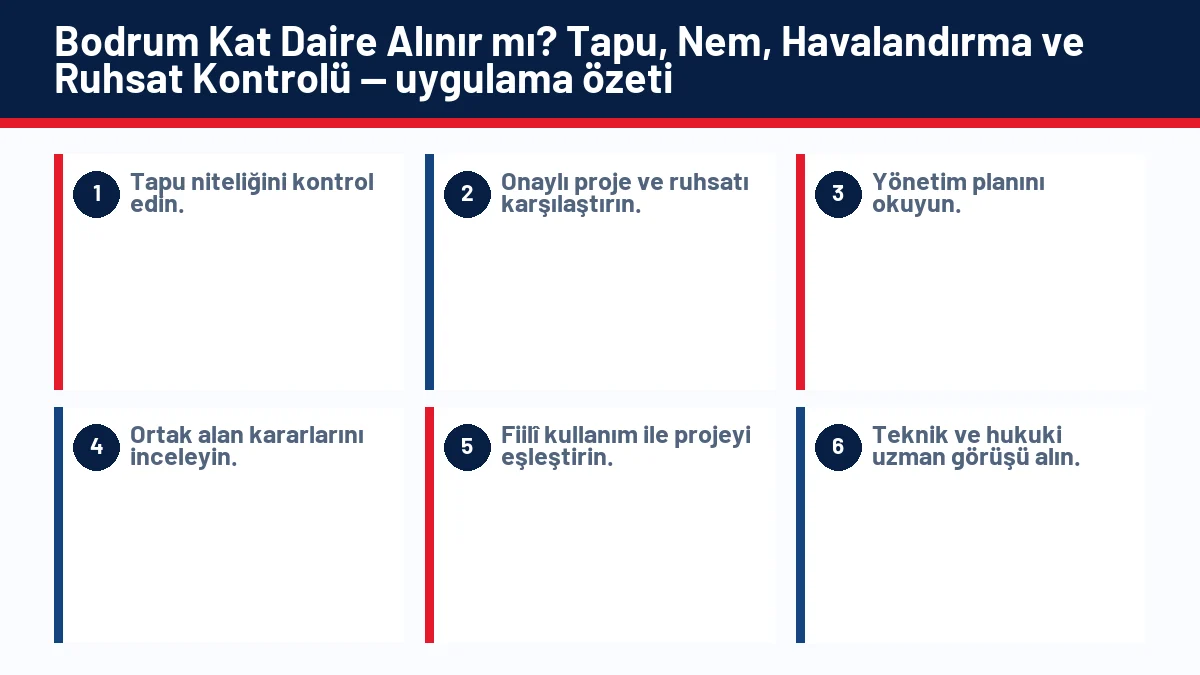 Bodrum Kat Daire Alınır mı? Tapu, Nem, Havalandırma ve Ruhsat Kontrolü — uygulama özeti

1 Tapu niteliğini kontrol edin.

2 Onaylı proje ve ruhsatı karşılaştırın.

3 Yönetim planını okuyun.

4 Ortak alan kararlarını inceleyin.

5 Fiilî kullanım ile projeyi eşleştirin.

6 Teknik ve hukuki uzman görüşü alın.